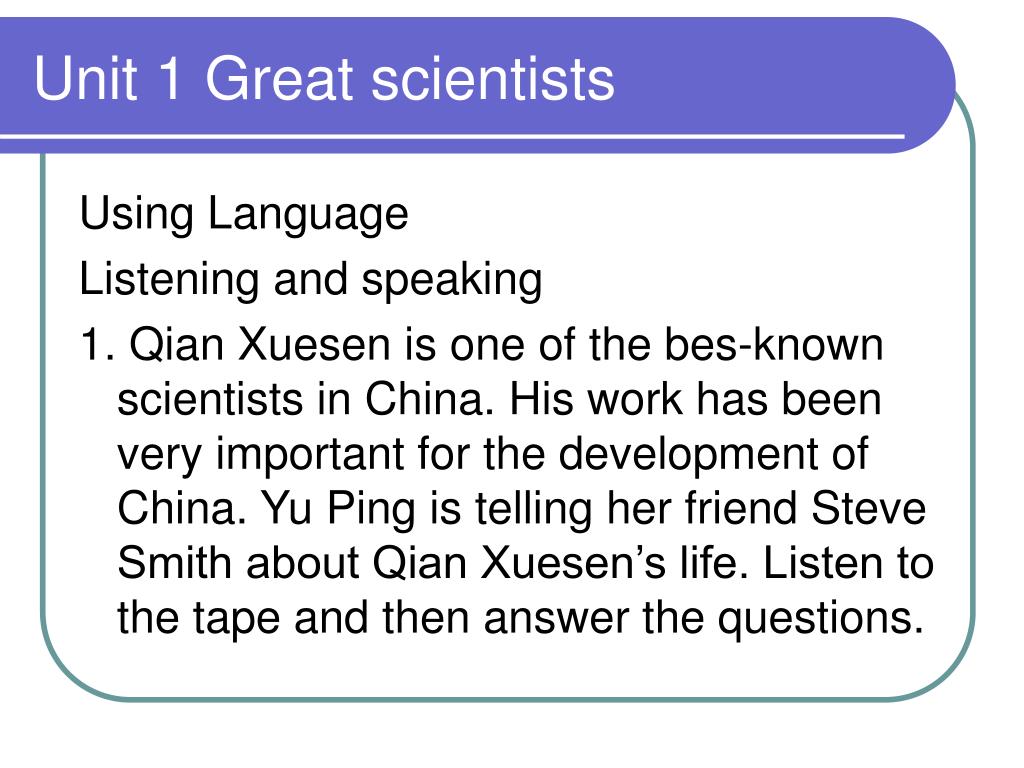 Unit 1 Great scientists

Using Language

Listening and speaking

1. Qian Xuesen is one of the bes-known scientists in China. His work has been very important for the development of China. Yu Ping is telling her friend Steve Smith about Qian Xuesen’s life. Listen to the tape and then answer the questions.